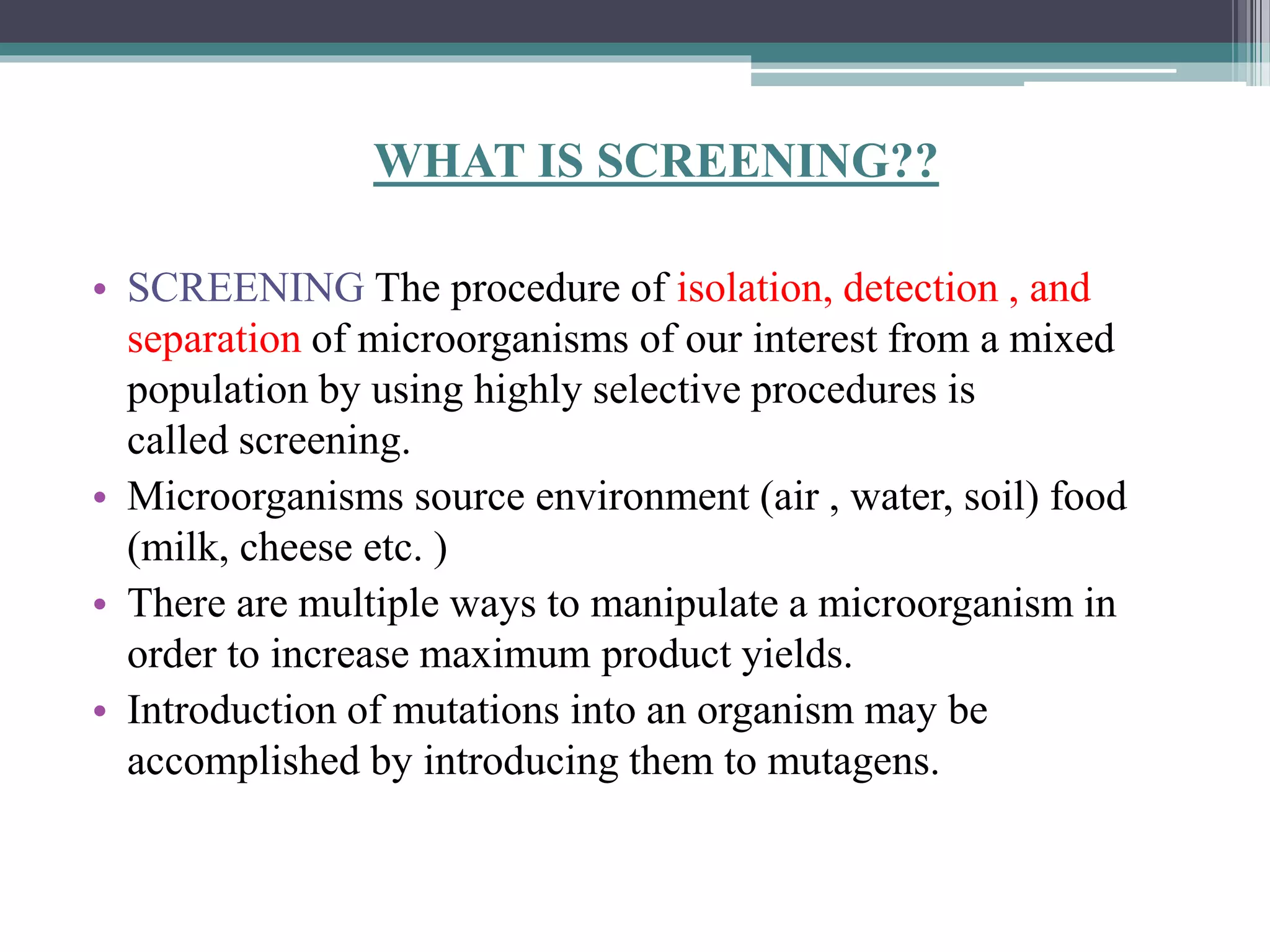 WHAT IS SCREENING??

• SCREENING The procedure of isolation, detection , and separation of microorganisms of our interest from a mixed population by using highly selective procedures is called screening.
• Microorganisms source environment (air , water, soil) food (milk, cheese etc. )
• There are multiple ways to manipulate a microorganism in order to increase maximum product yields.
• Introduction of mutations into an organism may be accomplished by introducing them to mutagens.